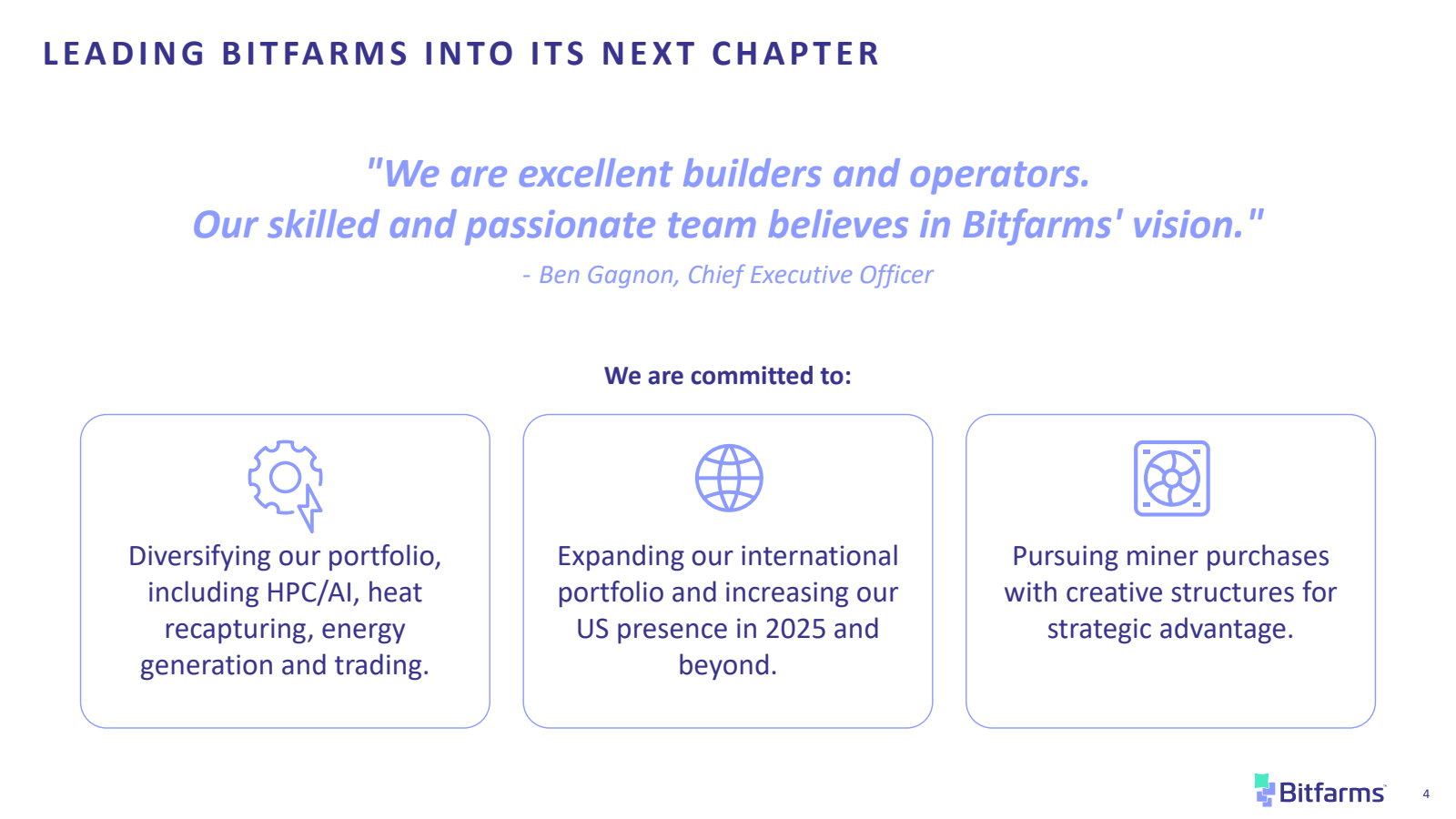 LEADING BITFARMS INTO ITS NEXT CHAPTER

"We are excellent builders and operators. Our skilled and passionate team believes in Bitfarms' vision."

- Ben Gagnon, Chief Executive Officer

We are committed to:

Diversifying our portfolio, including HPC/AI, heat recapturing, energy generation and trading.

Expanding our international portfolio and increasing our US presence in 2025 and beyond.

Pursuing miner purchases with creative structures for strategic advantage.

Bitfarms

4